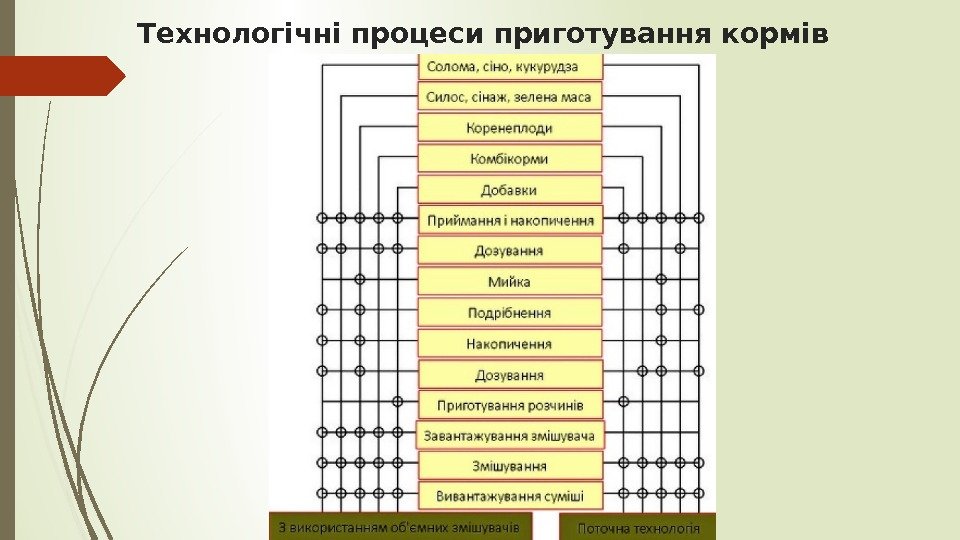 Технологічні процеси приготування кормів

Солома, сіно, кукурудза
Силос, сінаж, зелена маса
Коренеплоди
Комбікорми
Добавки
Приймання і накопичення
Дозування
Мийка
Подрібнення
Накопичення
Дозування
Приготування розчинів
Завантажування змішувача
Змішування
Вивантажування суміші

З використанням об'ємних змішувачів
Поточна технологія